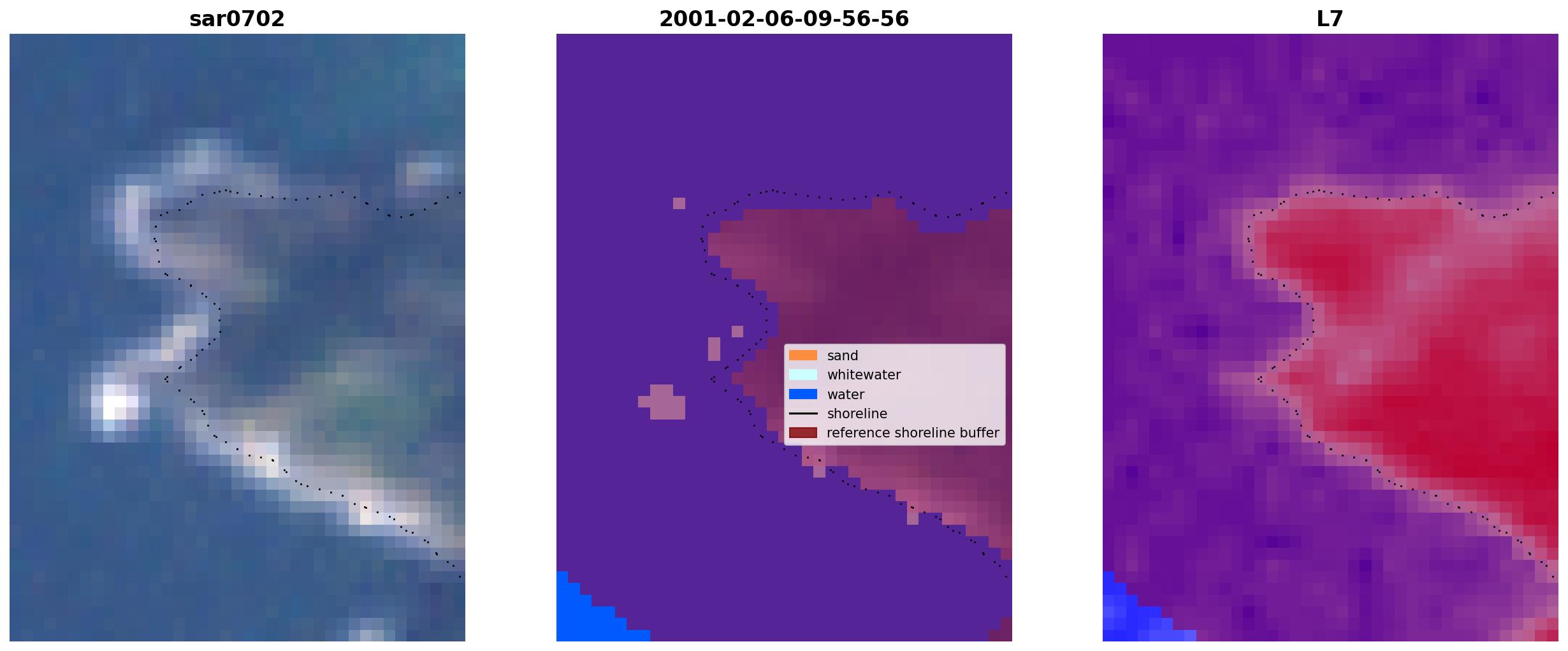 sar0702

2001-02-06-09-56-56

sand
whitewater
water
shoreline
reference shoreline buffer

L7